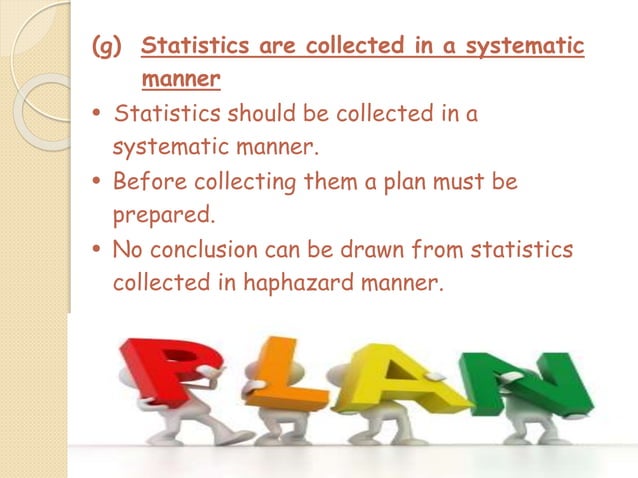 (g) Statistics are collected in a systematic manner

• Statistics should be collected in a systematic manner.
• Before collecting them a plan must be prepared.
• No conclusion can be drawn from statistics collected in haphazard manner.

PLAN